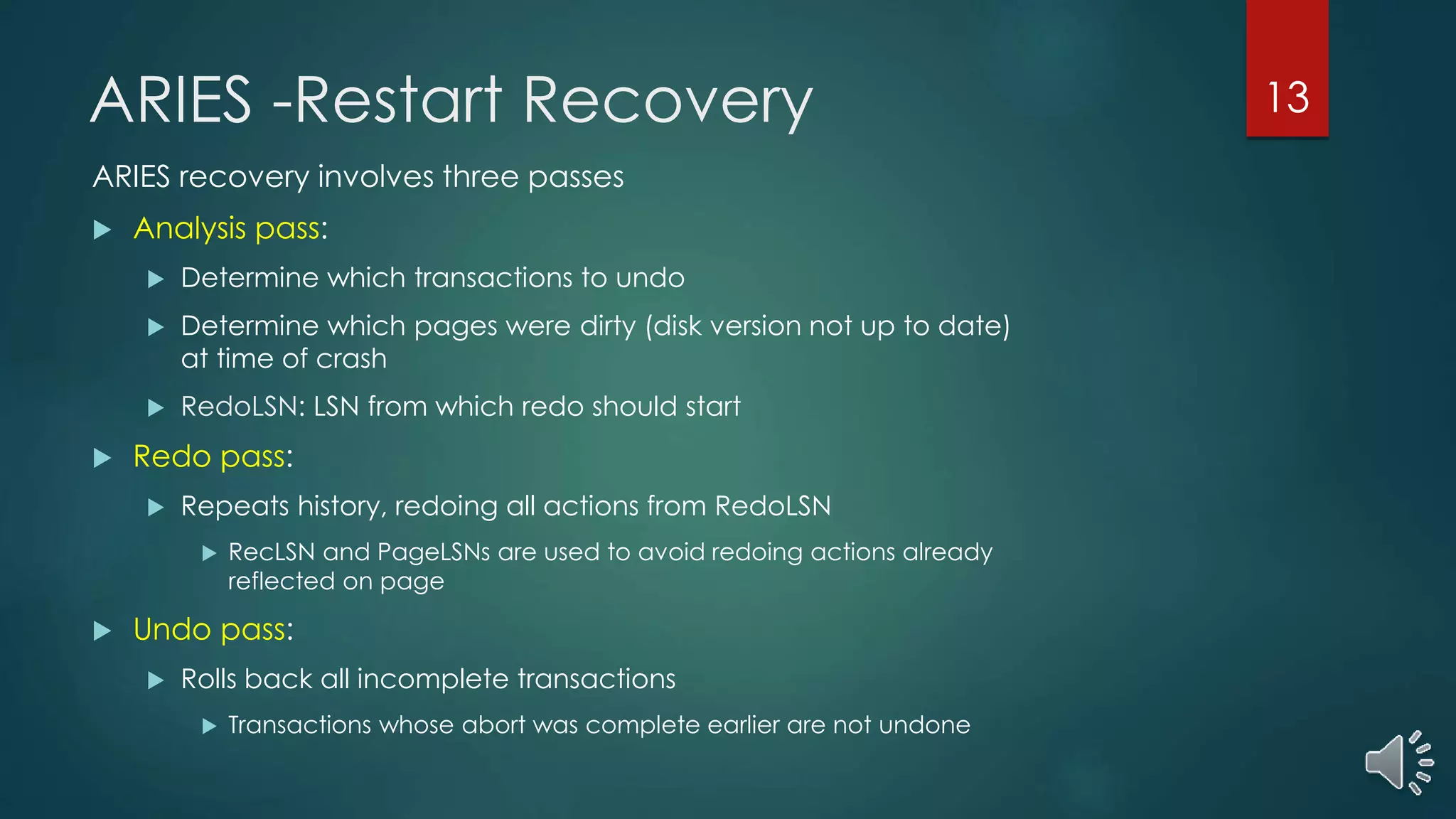 ARIES -Restart Recovery

13

ARIES recovery involves three passes

Analysis pass:

Determine which transactions to undo

Determine which pages were dirty (disk version not up to date) at time of crash

RedoLSN: LSN from which redo should start

Redo pass:

Repeats history, redoing all actions from RedoLSN

RecLSN and PageLSNs are used to avoid redoing actions already reflected on page

Undo pass:

Rolls back all incomplete transactions

Transactions whose abort was complete earlier are not undone